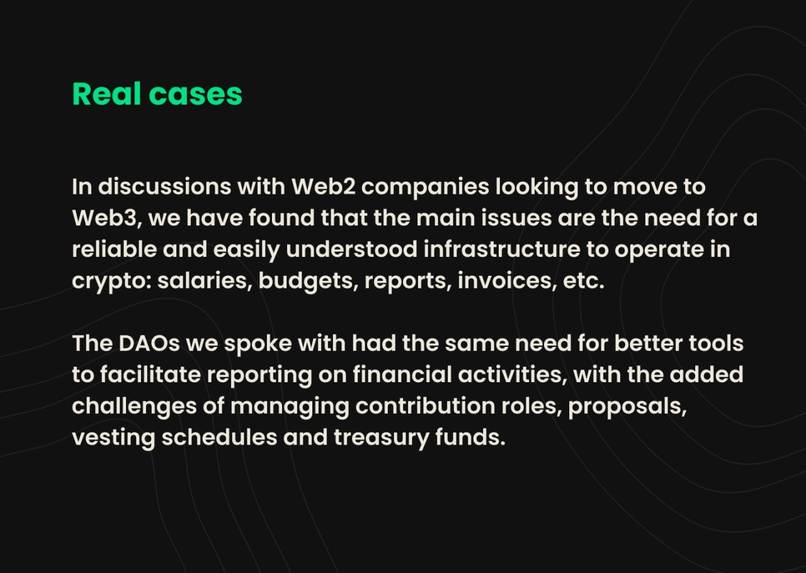 Real cases

In discussions with Web2 companies looking to move to Web3, we have found that the main issues are the need for a reliable and easily understood infrastructure to operate in crypto: salaries, budgets, reports, invoices, etc.

The DAOs we spoke with had the same need for better tools to facilitate reporting on financial activities, with the added challenges of managing contribution roles, proposals, vesting schedules and treasury funds.